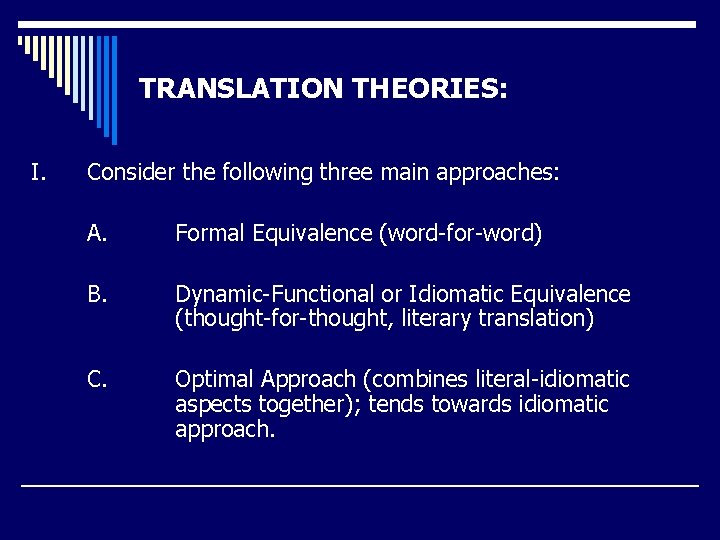 TRANSLATION THEORIES:

I. Consider the following three main approaches:

A. Formal Equivalence (word-for-word)

B. Dynamic-Functional or Idiomatic Equivalence (thought-for-thought, literary translation)

C. Optimal Approach (combines literal-idiomatic aspects together); tends towards idiomatic approach.